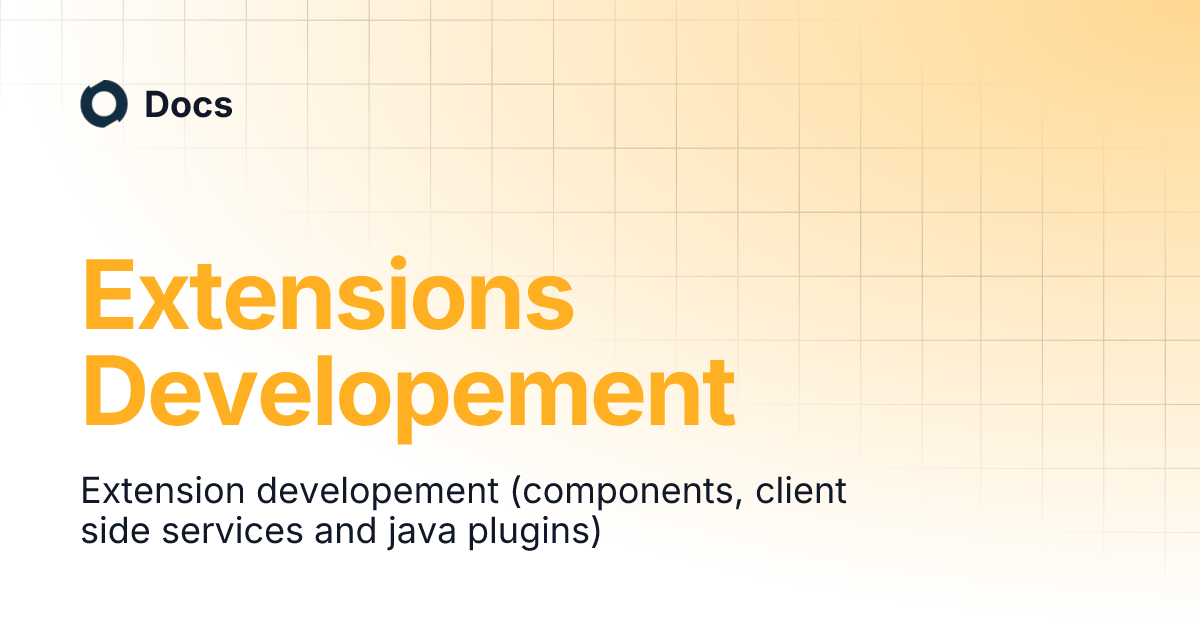 Docs

Extensions Developement

Extension developement (components, client side services and java plugins)